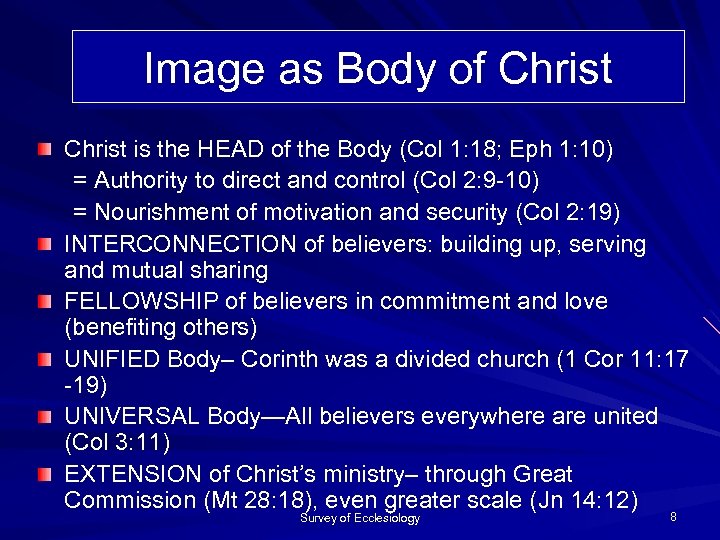 Image as Body of Christ

Christ is the HEAD of the Body (Col 1:18; Eph 1:10)
= Authority to direct and control (Col 2:9-10)
= Nourishment of motivation and security (Col 2:19)

INTERCONNECTION of believers: building up, serving and mutual sharing

FELLOWSHIP of believers in commitment and love (benefiting others)

UNIFIED Body– Corinth was a divided church (1 Cor 11:17 -19)

UNIVERSAL Body—All believers everywhere are united (Col 3:11)

EXTENSION of Christ's ministry– through Great Commission (Mt 28:18), even greater scale (Jn 14:12)

Survey of Ecclesiology

8